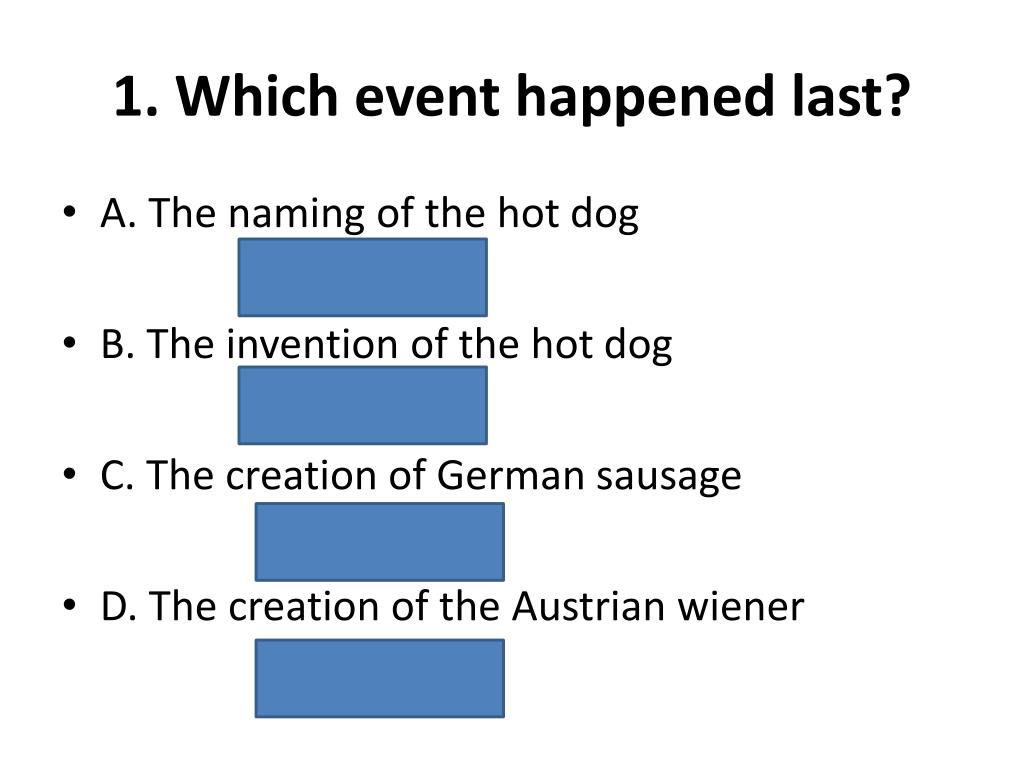 1. Which event happened last?

• A. The naming of the hot dog

• B. The invention of the hot dog

• C. The creation of German sausage

• D. The creation of the Austrian wiener